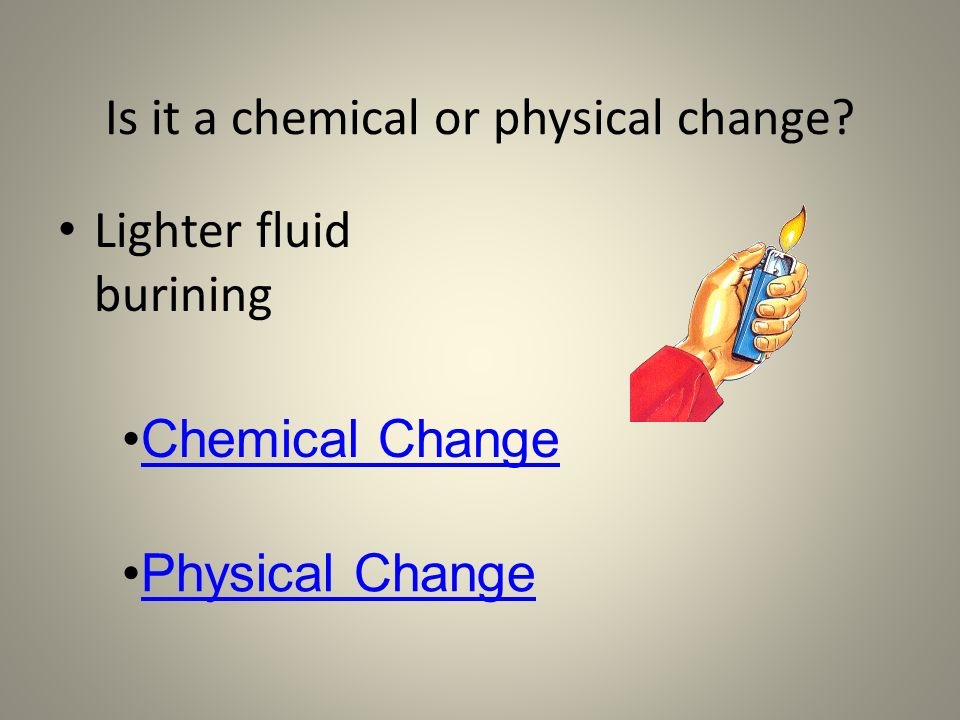 Is it a chemical or physical change?

• Lighter fluid burining

•Chemical Change

•Physical Change